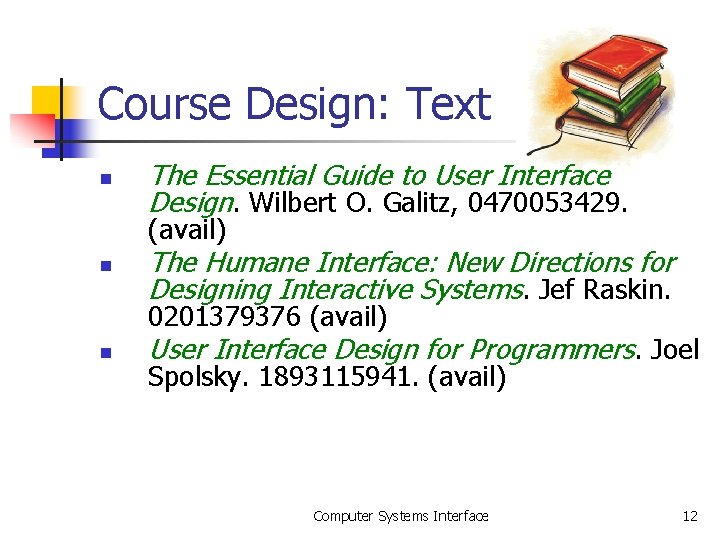 Course Design: Text

- The Essential Guide to User Interface Design. Wilbert O. Galitz, 0470053429. (avail)
- The Humane Interface: New Directions for Designing Interactive Systems. Jef Raskin. 0201379376 (avail)
- User Interface Design for Programmers. Joel Spolsky. 1893115941. (avail)

Computer Systems Interface

12